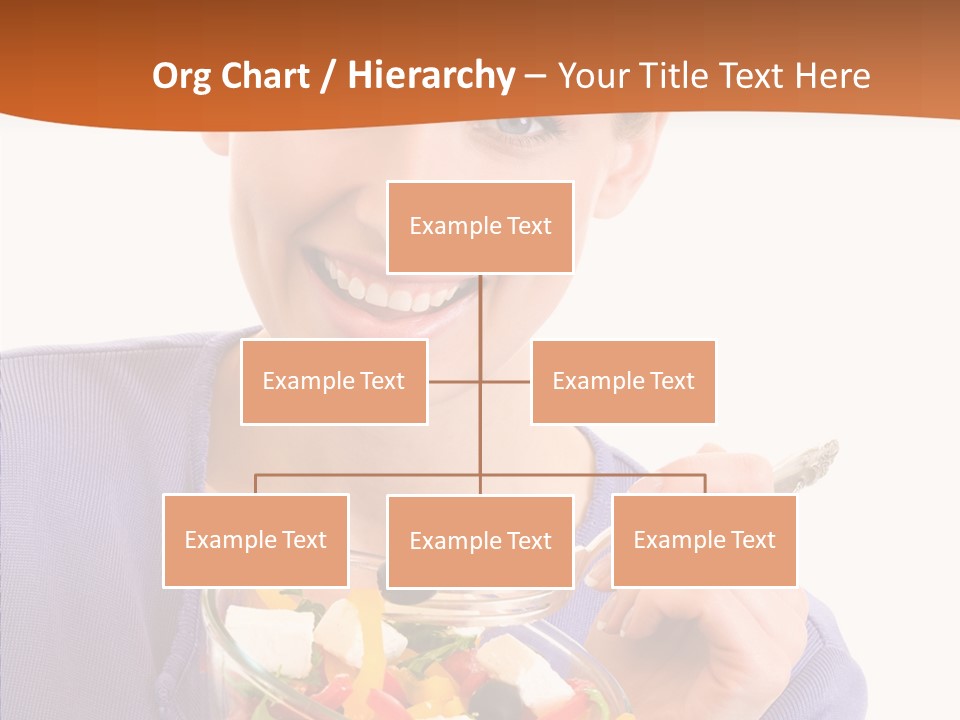 Org Chart / Hierarchy – Your Title Text Here

Example Text

Example Text

Example Text

Example Text

Example Text

Example Text